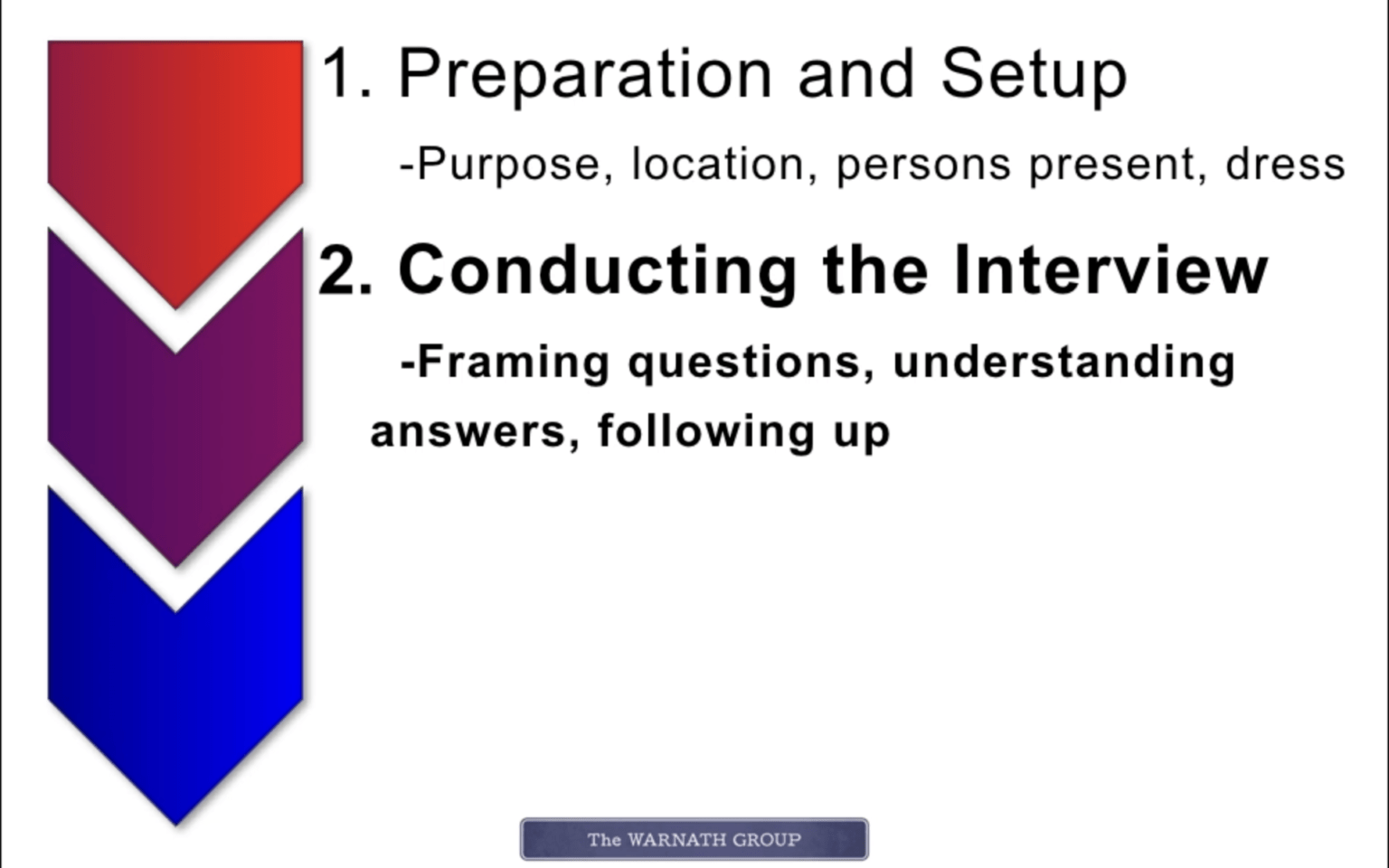 1. Preparation and Setup

-Purpose, location, persons present, dress

2. Conducting the Interview

-Framing questions, understanding answers, following up

The WARNATH GROUP